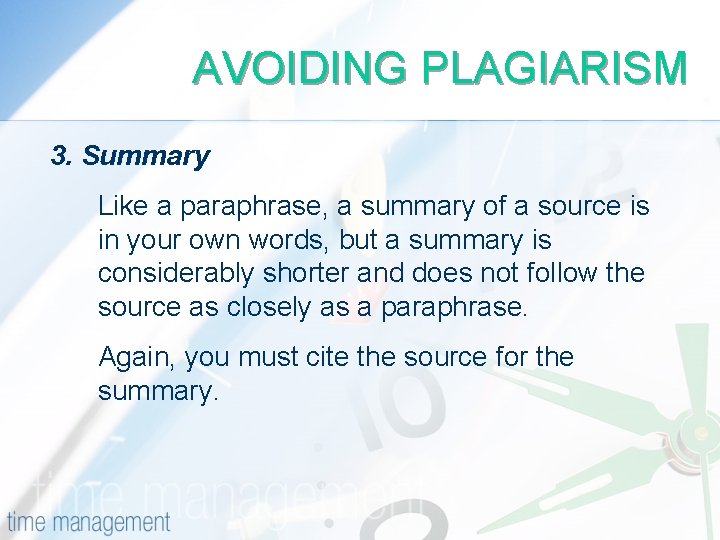 AVOIDING PLAGIARISM

3. Summary

Like a paraphrase, a summary of a source is in your own words, but a summary is considerably shorter and does not follow the source as closely as a paraphrase.

Again, you must cite the source for the summary.

time management

time management